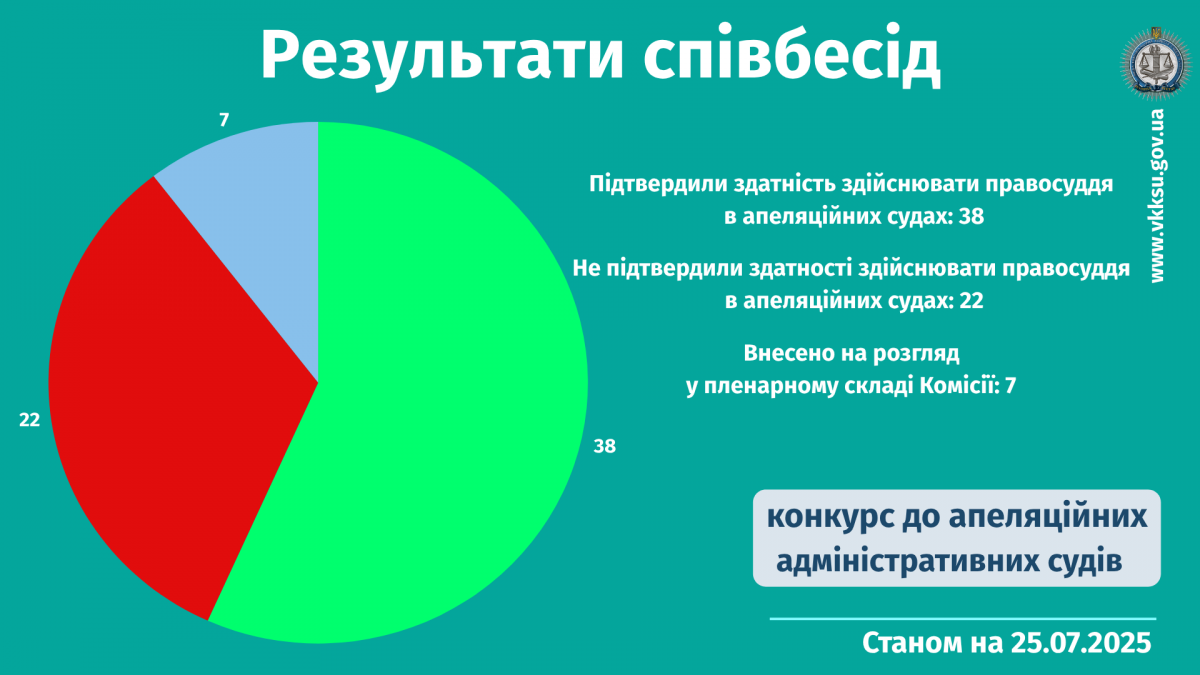 Результати співбесід

www.vkksu.gov.ua

7

22

38

Підтвердили здатність здійснювати правосуддя в апеляційних судах: 38

Не підтвердили здатності здійснювати правосуддя в апеляційних судах: 22

Внесено на розгляд у пленарному складі Комісії: 7

конкурс до апеляційних адміністративних судів

Станом на 25.07.2025